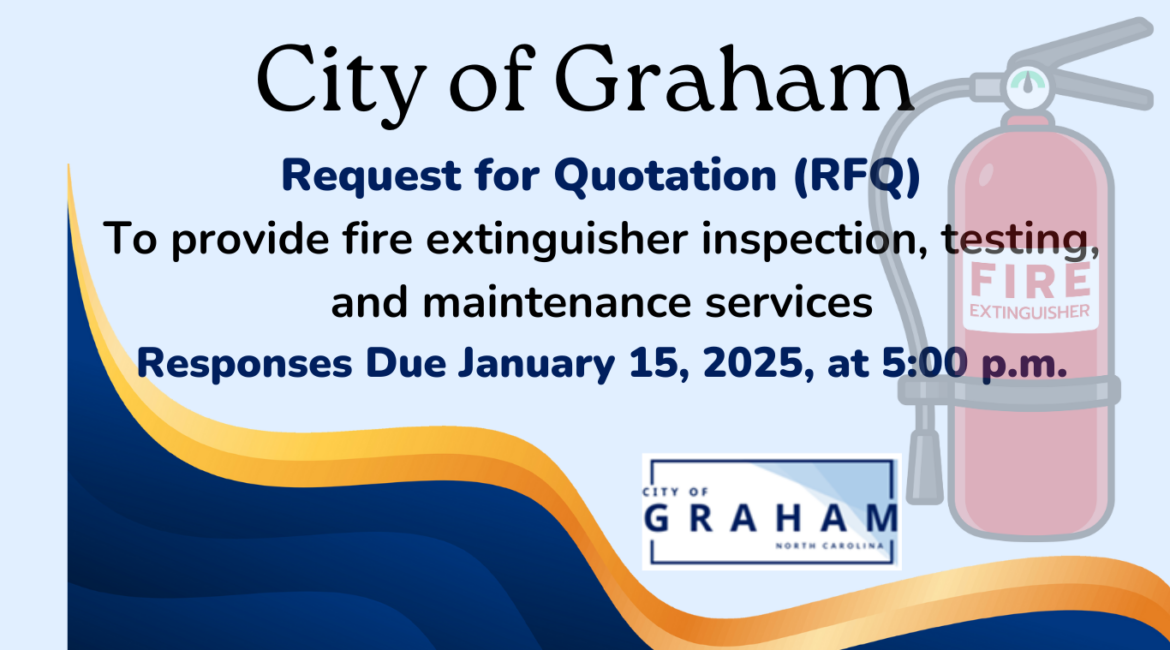 City of Graham

Request for Quotation (RFQ)

To provide fire extinguisher inspection, testing, and maintenance services

Responses Due January 15, 2025, at 5:00 p.m.

FIRE
EXTINGUISHER

CITY OF
GRAHAM
NORTH CAROLINA